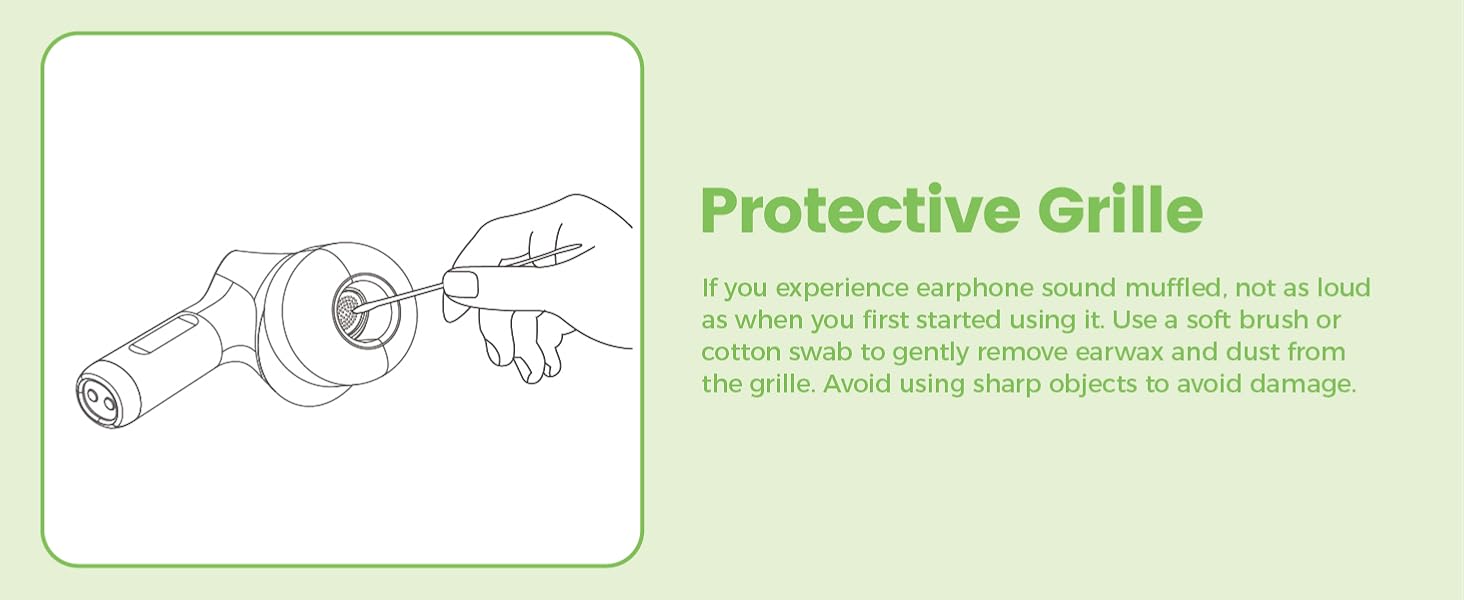 Protective Grille

If you experience earphone sound muffled, not as loud as when you first started using it. Use a soft brush or cotton swab to gently remove earwax and dust from the grille. Avoid using sharp objects to avoid damage.